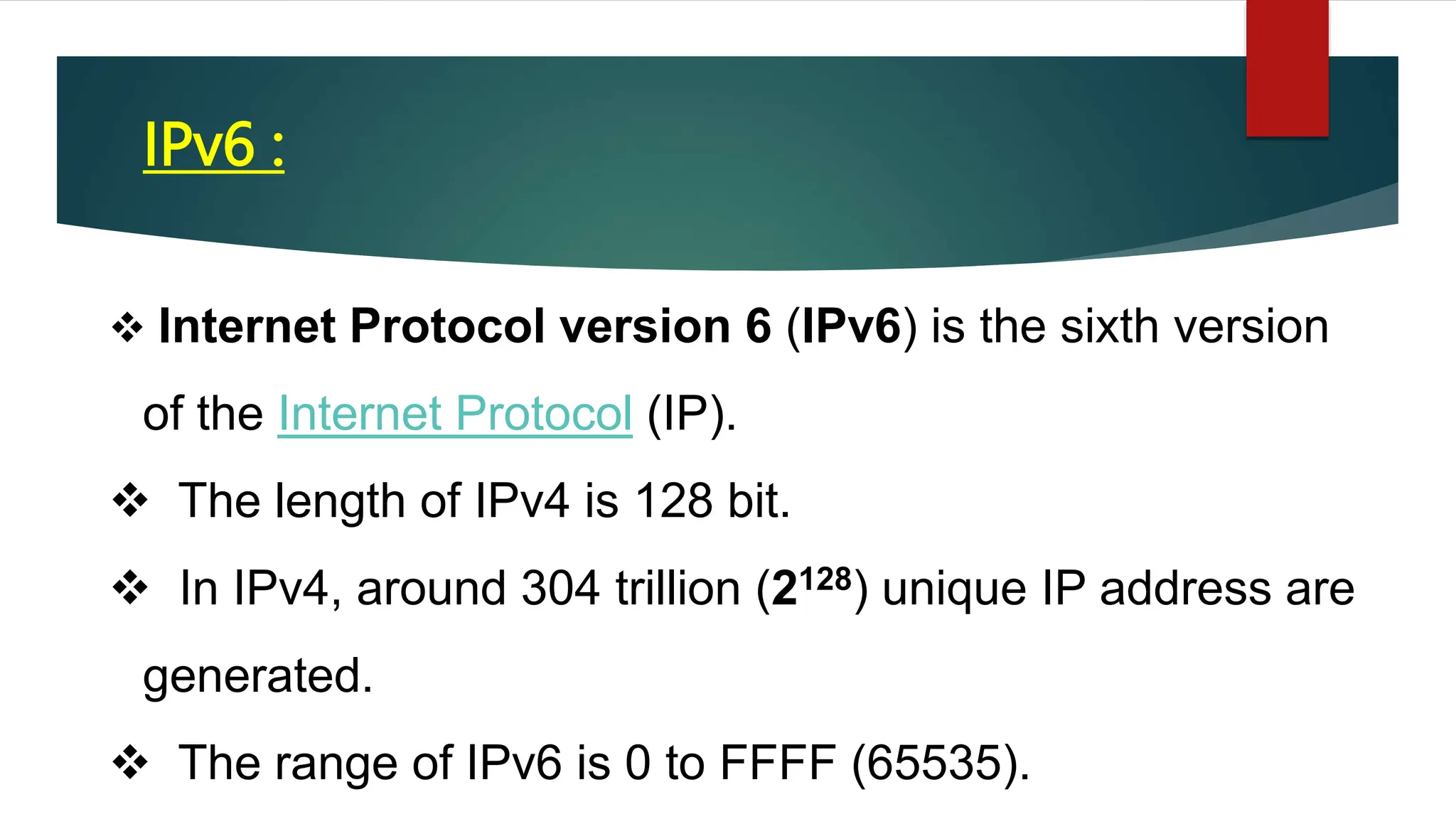 IPv6 :

❖ Internet Protocol version 6 (IPv6) is the sixth version of the Internet Protocol (IP).

❖ The length of IPv4 is 128 bit.

❖ In IPv4, around 304 trillion ($2^{128}$) unique IP address are generated.

❖ The range of IPv6 is 0 to FFFF (65535).